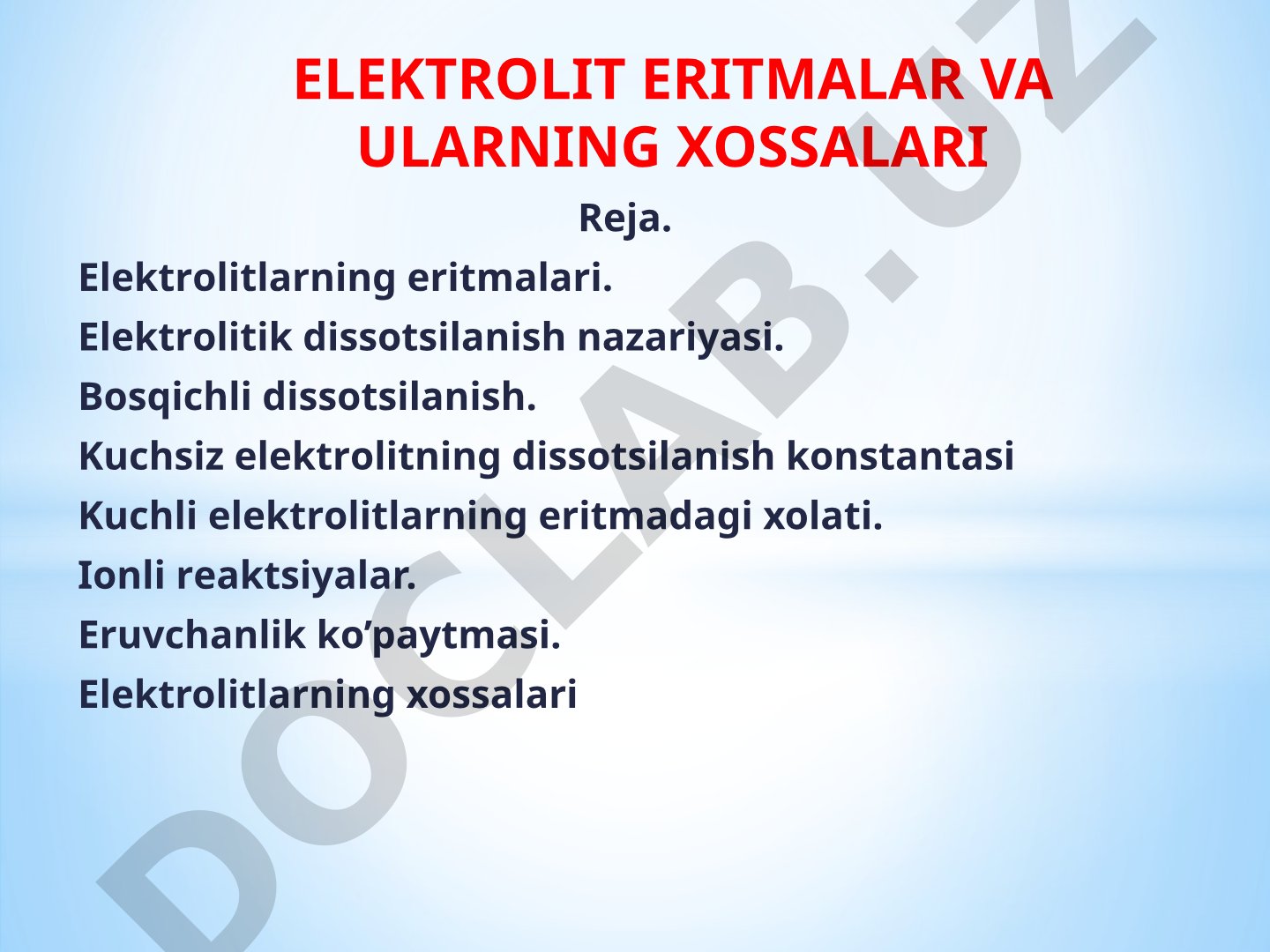 ELEKTROLIT ERITMALAR VA ULARNING XOSSALARI

Reja.

Elektrolitlarning eritmalari.

Elektrolitik dissotsilanish nazariyasi.

Bosqichli dissotsilanish.

Kuchsiz elektrolitning dissotsilanish konstantasi

Kuchli elektrolitlarning eritmadagi xolati.

Ionli reaktsiyalar.

Eruvchanlik ko’paytmasi.

Elektrolitlarning xossalari

DOCLAB.UZ